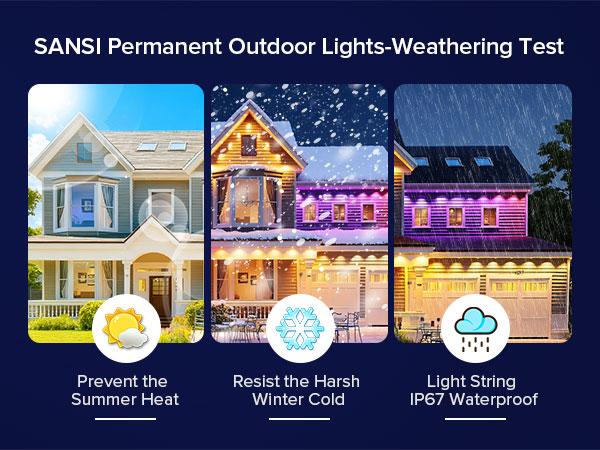 SANSI Permanent Outdoor Lights-Weathering Test

Prevent the Summer Heat

Resist the Harsh Winter Cold

Light String IP67 Waterproof